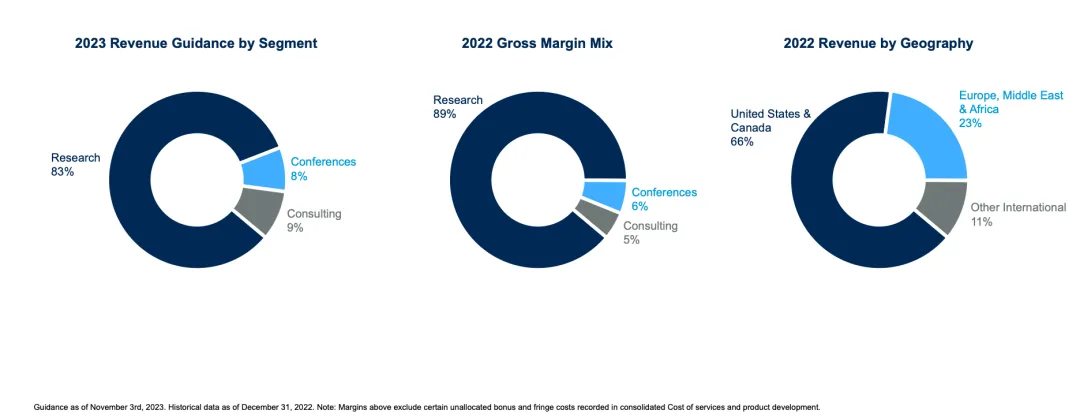 2023 Revenue Guidance by Segment

Research
83%

Conferences
8%

Consulting
9%

2022 Gross Margin Mix

Research
89%

Conferences
6%

Consulting
5%

2022 Revenue by Geography

United States & Canada
66%

Europe, Middle East & Africa
23%

Other International
11%

Guidance as of November 3rd, 2023. Historical data as of December 31, 2022. Note: Margins above exclude certain unallocated bonus and fringe costs recorded in consolidated Cost of services and product development.